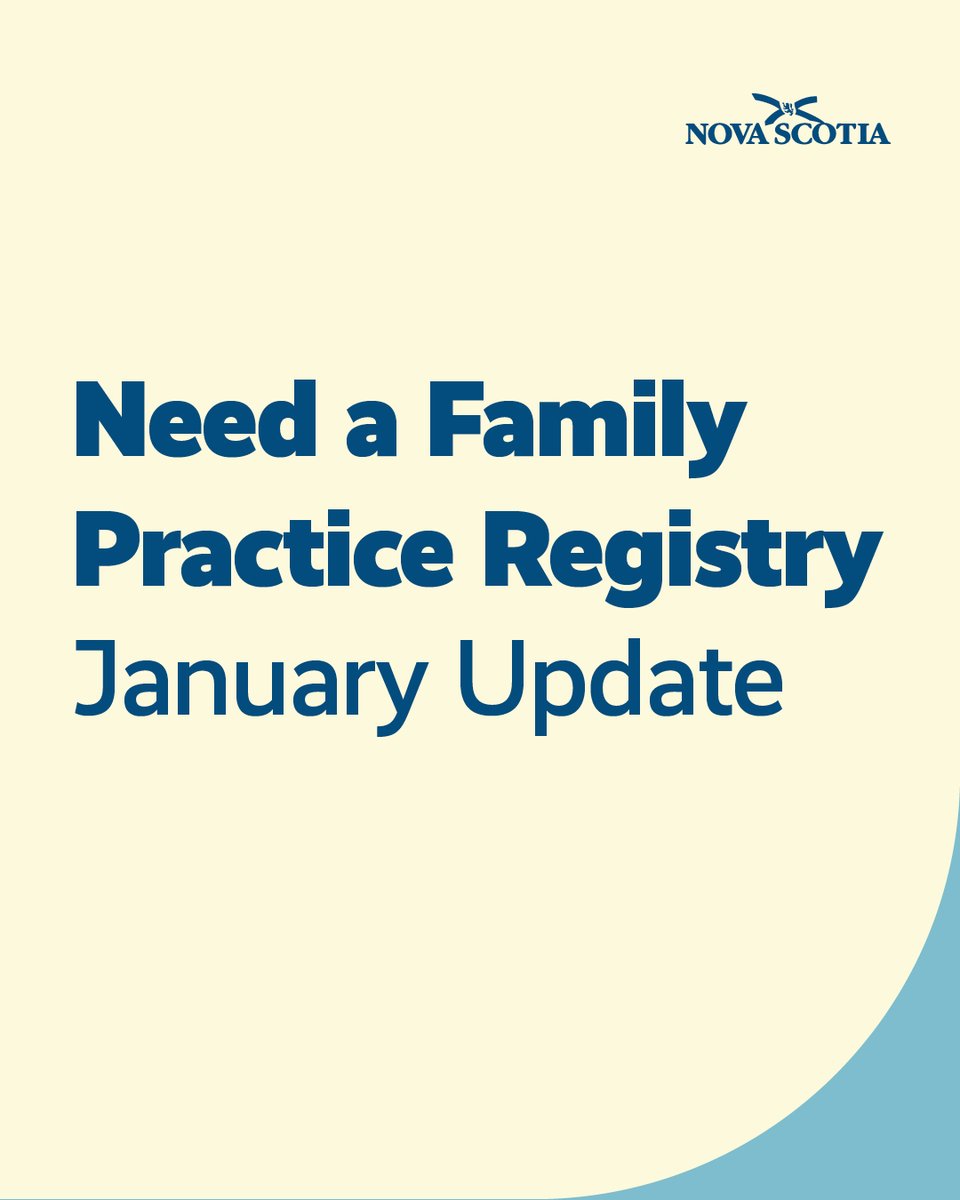 NOVA SCOTIA

Need a Family Practice Registry
January Update